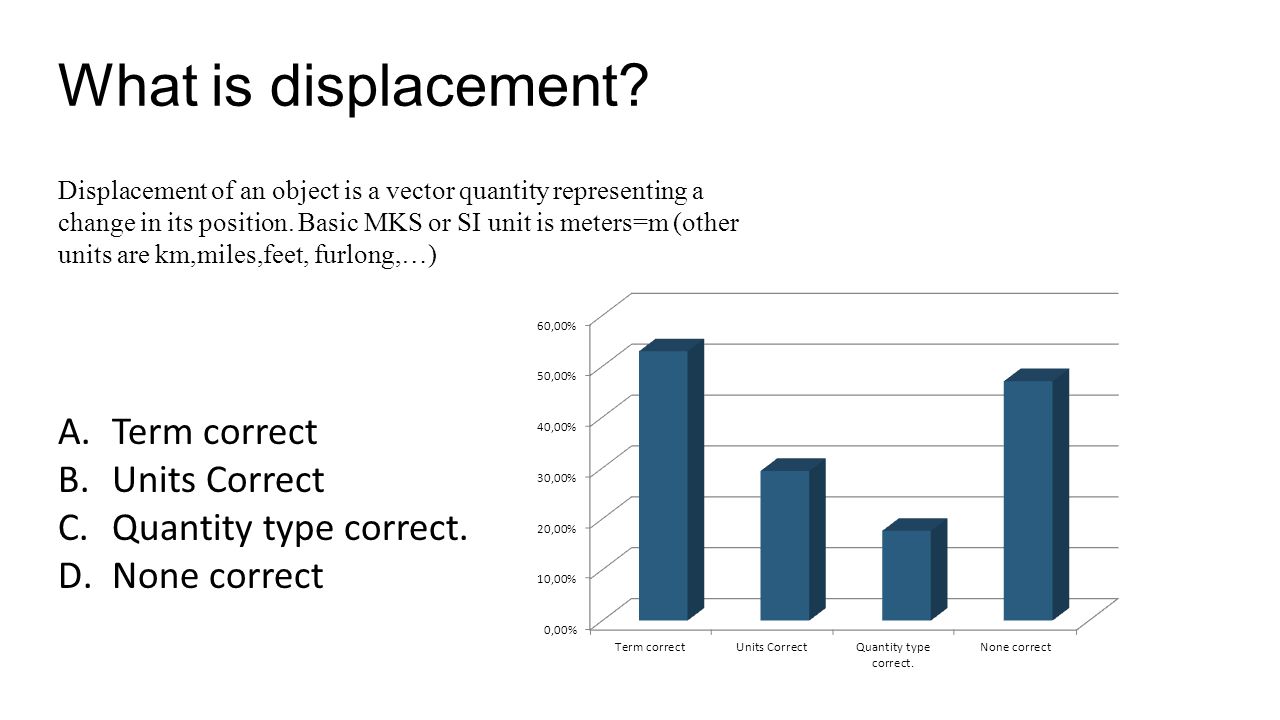 What is displacement?

Displacement of an object is a vector quantity representing a change in its position. Basic MKS or SI unit is meters=m (other units are km,miles,feet, furlong,…)

A. Term correct
B. Units Correct
C. Quantity type correct.
D. None correct

60,00%
50,00%
40,00%
30,00%
20,00%
10,00%
0,00%

Term correct
Units Correct
Quantity type correct.
None correct